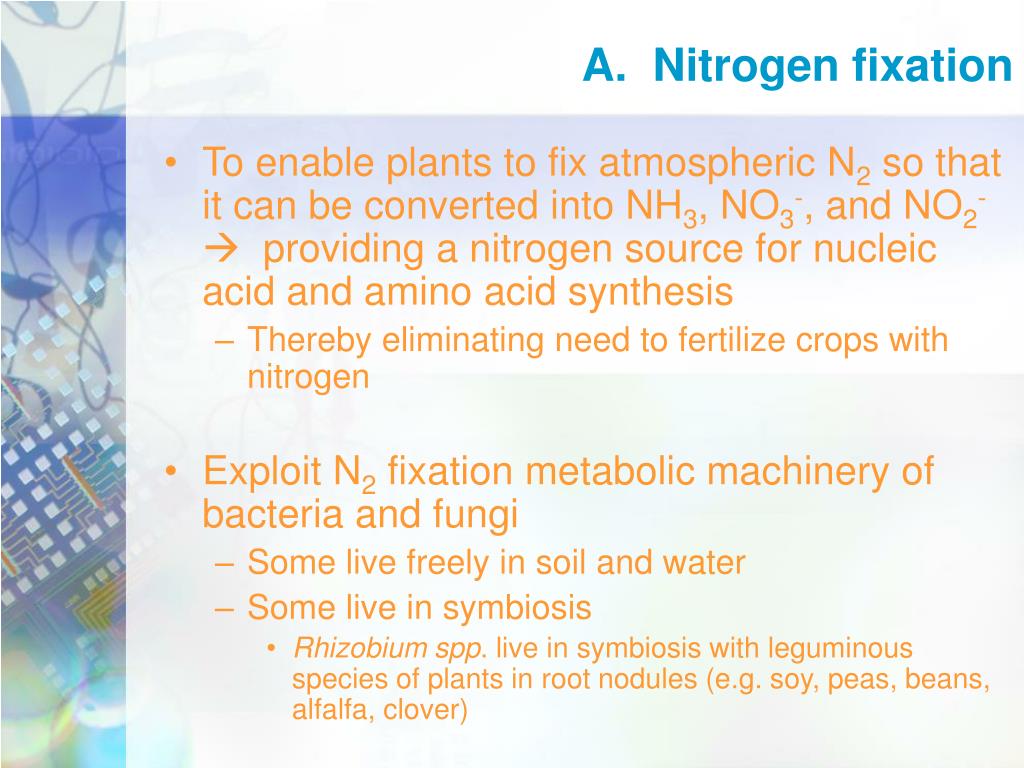 A. Nitrogen fixation

• To enable plants to fix atmospheric $N_2$ so that it can be converted into $NH_3$, $NO_3^-$, and $NO_2^-$ → providing a nitrogen source for nucleic acid and amino acid synthesis

– Thereby eliminating need to fertilize crops with nitrogen

• Exploit $N_2$ fixation metabolic machinery of bacteria and fungi

– Some live freely in soil and water

– Some live in symbiosis

• Rhizobium spp. live in symbiosis with leguminous species of plants in root nodules (e.g. soy, peas, beans, alfalfa, clover)